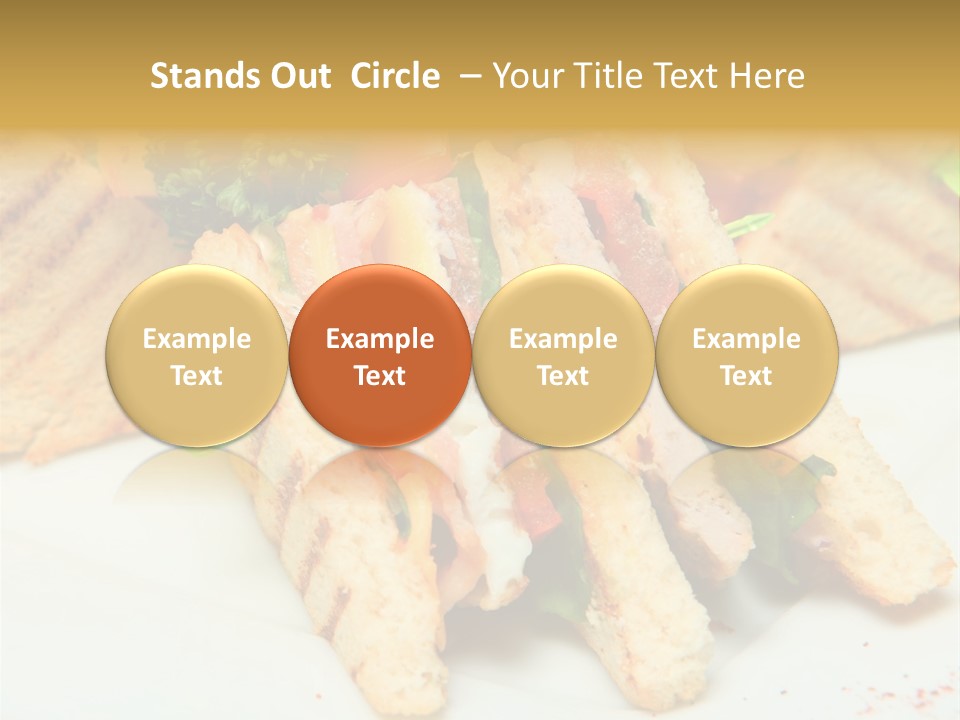 Stands Out Circle – Your Title Text Here

Example Text

Example Text

Example Text

Example Text